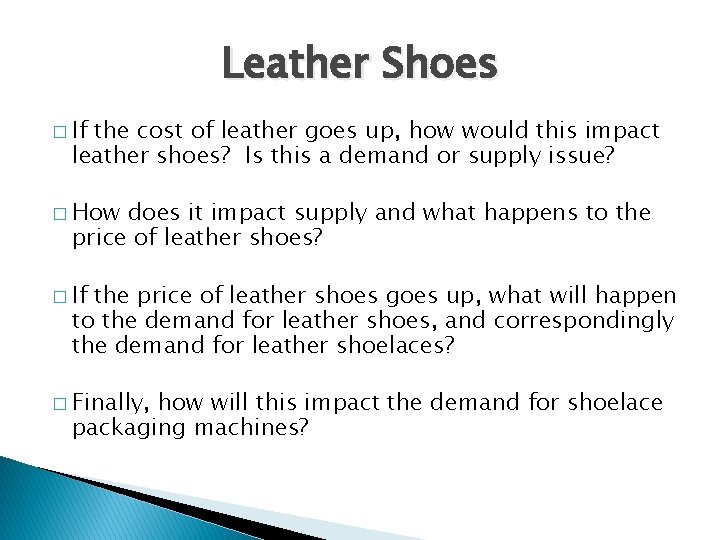 Leather Shoes

□ If the cost of leather goes up, how would this impact leather shoes? Is this a demand or supply issue?

□ How does it impact supply and what happens to the price of leather shoes?

□ If the price of leather shoes goes up, what will happen to the demand for leather shoes, and correspondingly the demand for leather shoelaces?

□ Finally, how will this impact the demand for shoelace packaging machines?